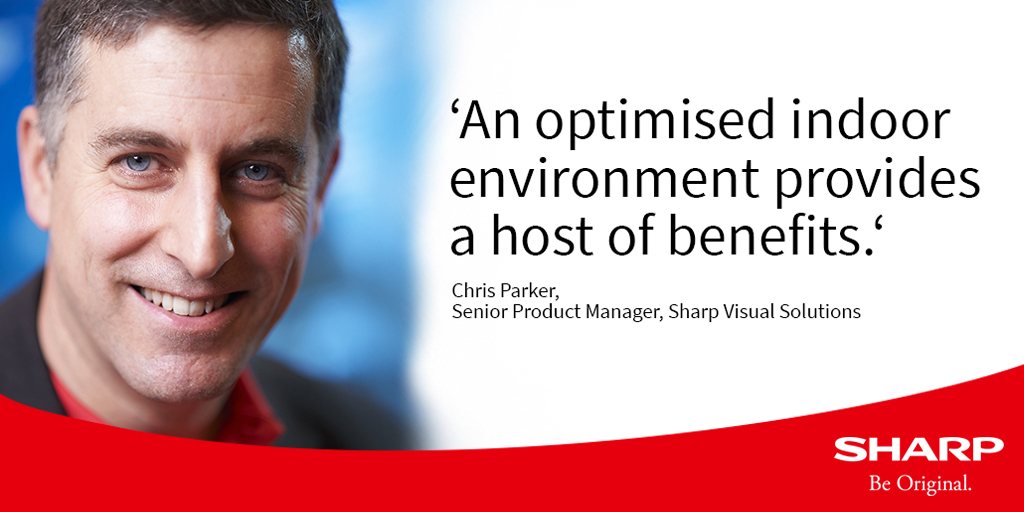 ‘An optimised indoor environment provides a host of benefits.‘

Chris Parker,
Senior Product Manager, Sharp Visual Solutions

SHARP
Be Original.